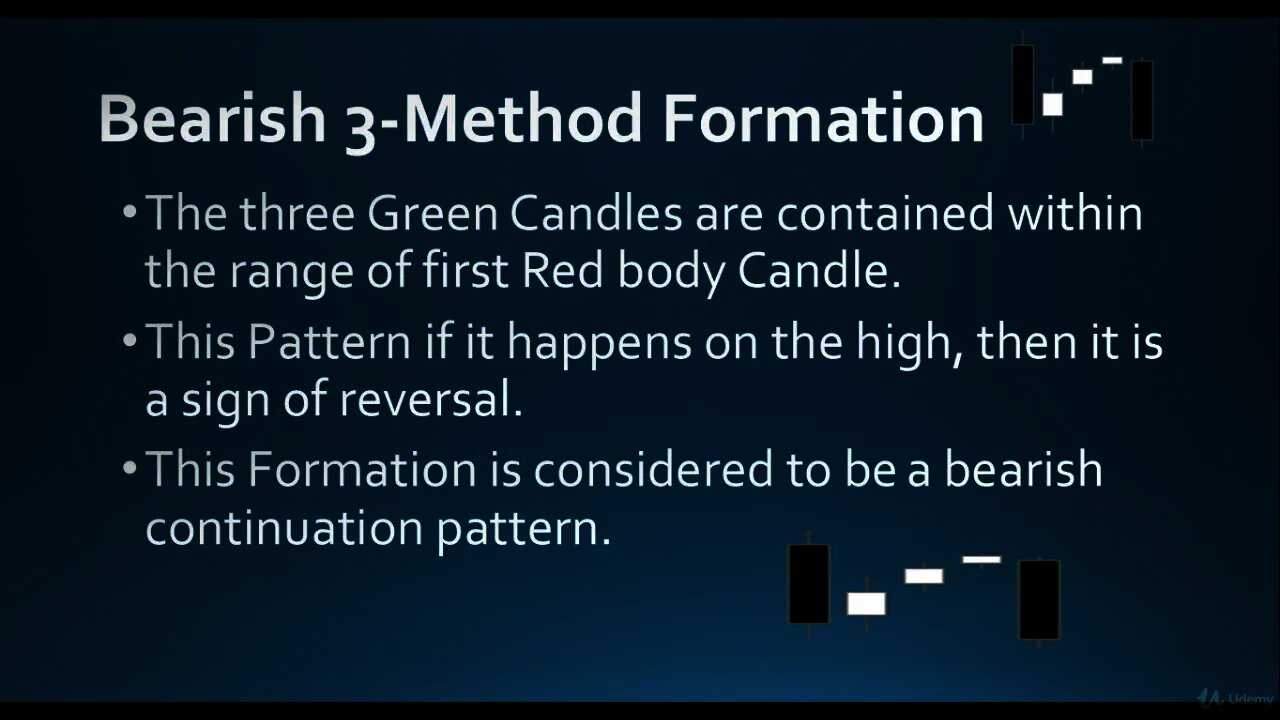 Bearish 3-Method Formation

• The three Green Candles are contained within the range of first Red body Candle.

• This Pattern if it happens on the high, then it is a sign of reversal.

• This Formation is considered to be a bearish continuation pattern.

Udemy